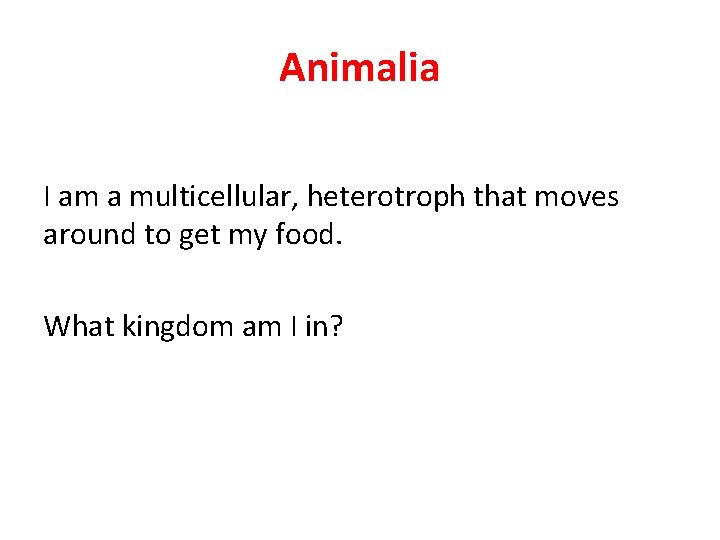 Animalia

I am a multicellular, heterotroph that moves around to get my food.

What kingdom am I in?